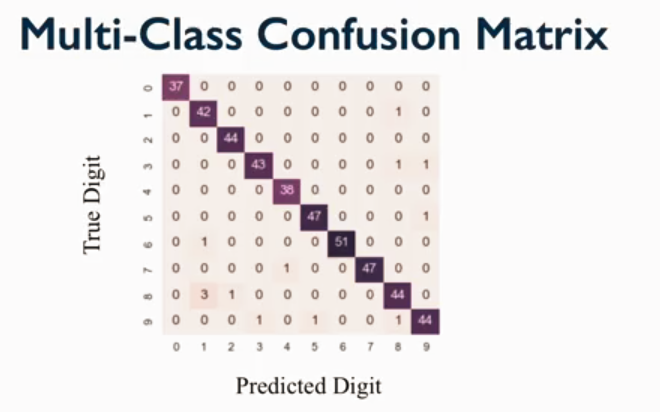 Multi-Class Confusion Matrix

True Digit

| | 0 | 1 | 2 | 3 | 4 | 5 | 6 | 7 | 8 | 9 |
|---|---|---|---|---|---|---|---|---|---|---|
| 0 | 37 | 0 | 0 | 0 | 0 | 0 | 0 | 0 | 0 | 0 |
| 1 | 0 | 42 | 0 | 0 | 0 | 0 | 0 | 0 | 1 | 0 |
| 2 | 0 | 0 | 44 | 0 | 0 | 0 | 0 | 0 | 0 | 0 |
| 3 | 0 | 0 | 0 | 43 | 0 | 0 | 0 | 0 | 1 | 1 |
| 4 | 0 | 0 | 0 | 0 | 38 | 0 | 0 | 0 | 0 | 0 |
| 5 | 0 | 0 | 0 | 0 | 0 | 47 | 0 | 0 | 0 | 1 |
| 6 | 0 | 1 | 0 | 0 | 0 | 0 | 51 | 0 | 0 | 0 |
| 7 | 0 | 0 | 0 | 0 | 1 | 0 | 0 | 47 | 0 | 0 |
| 8 | 0 | 3 | 1 | 0 | 0 | 0 | 0 | 0 | 44 | 0 |
| 9 | 0 | 0 | 0 | 1 | 0 | 1 | 0 | 0 | 1 | 44 |

Predicted Digit